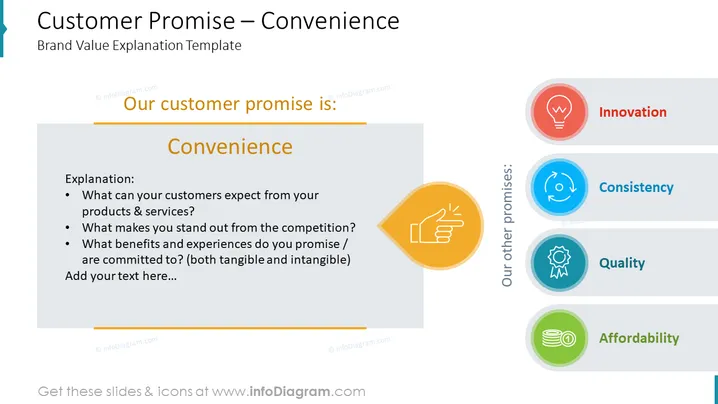 Customer Promise – Convenience
Brand Value Explanation Template

© infoDiagram.com © infoDiagram.com

Our customer promise is:

Convenience

Explanation:
• What can your customers expect from your products & services?
• What makes you stand out from the competition?
• What benefits and experiences do you promise / are committed to? (both tangible and intangible)
Add your text here…

© infoDiagram.com © infoDiagram.com

Our other promises:

Innovation

Consistency

Quality

Affordability

Get these slides & icons at www.infoDiagram.com